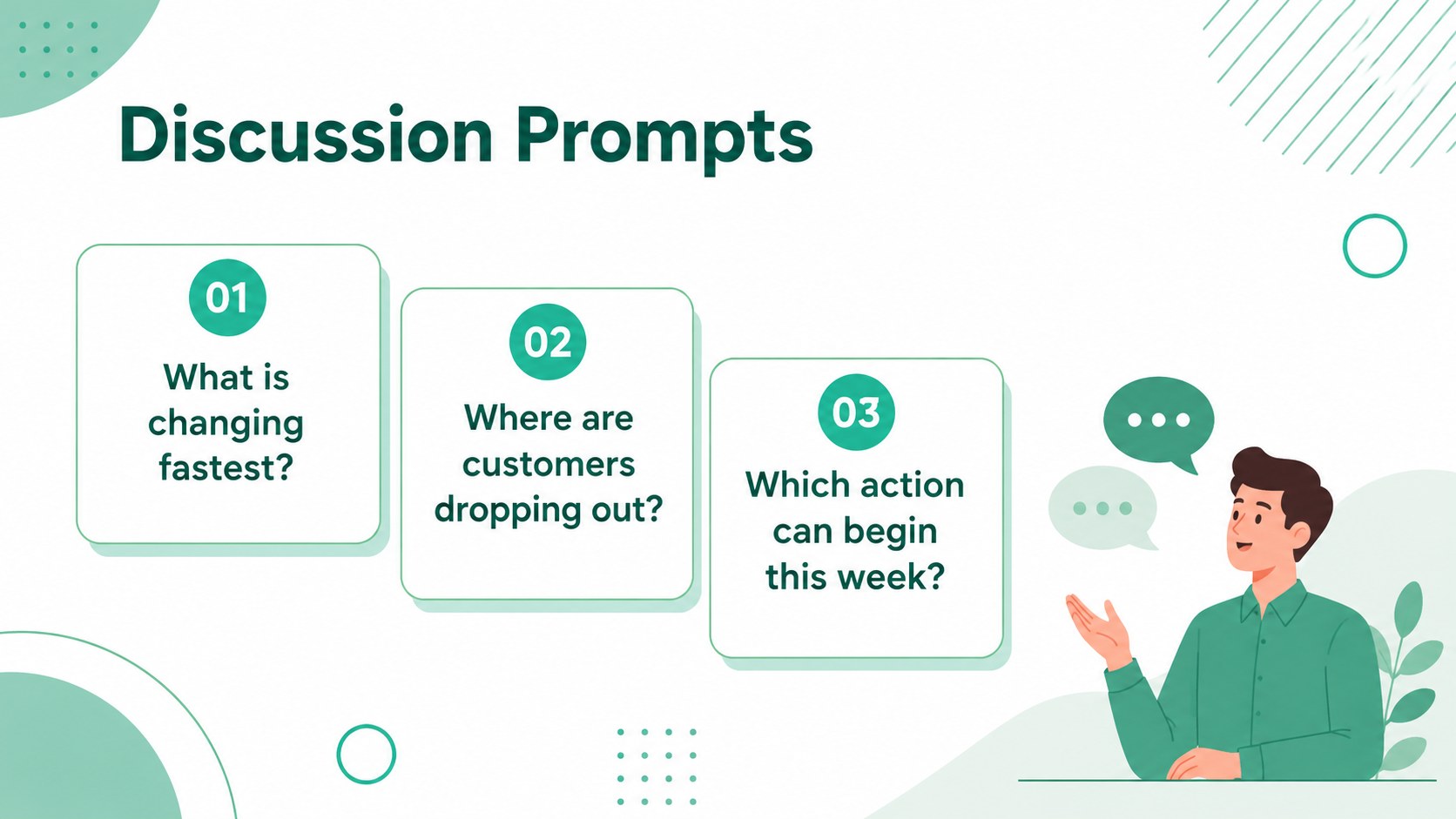 Discussion Prompts

01

What is changing fastest?

02

Where are customers dropping out?

03

Which action can begin this week?